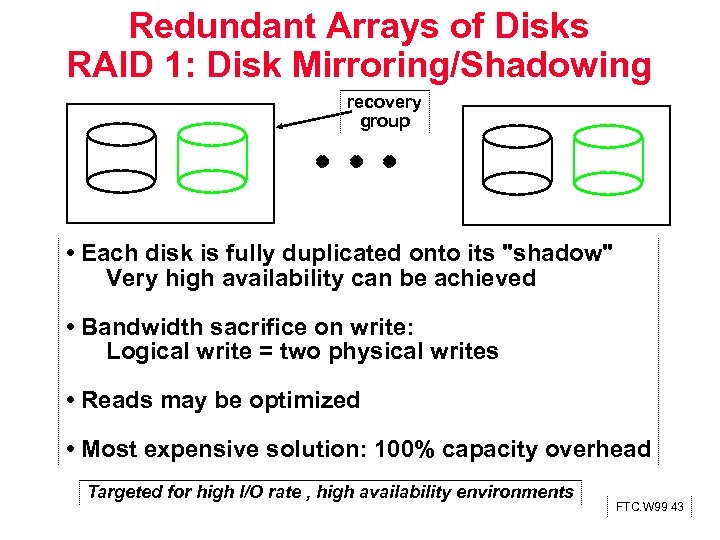 Redundant Arrays of Disks
RAID 1: Disk Mirroring/Shadowing

recovery group

• Each disk is fully duplicated onto its "shadow"
Very high availability can be achieved

• Bandwidth sacrifice on write:
Logical write = two physical writes

• Reads may be optimized

• Most expensive solution: 100% capacity overhead

Targeted for high I/O rate , high availability environments

FTC.W99 43